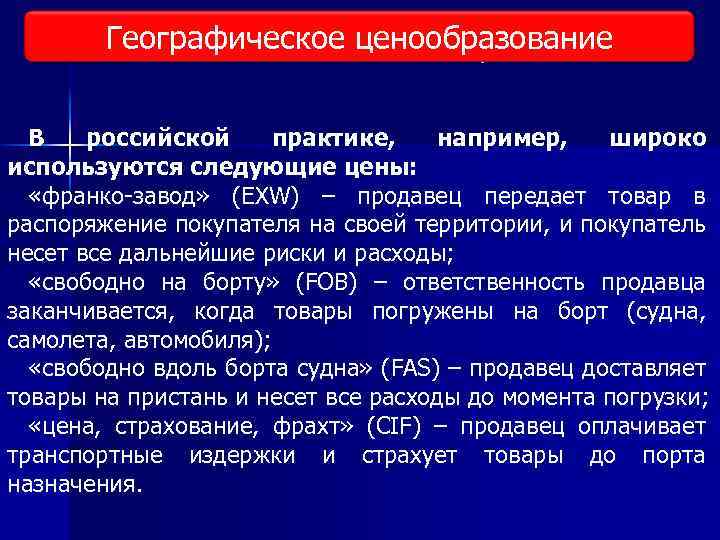 Географическое ценообразование

В российской практике, например, широко используются следующие цены:

«франко-завод» (EXW) – продавец передает товар в распоряжение покупателя на своей территории, и покупатель несет все дальнейшие риски и расходы;

«свободно на борту» (FOB) – ответственность продавца заканчивается, когда товары погружены на борт (судна, самолета, автомобиля);

«свободно вдоль борта судна» (FAS) – продавец доставляет товары на пристань и несет все расходы до момента погрузки;

«цена, страхование, фрахт» (CIF) – продавец оплачивает транспортные издержки и страхует товары до порта назначения.